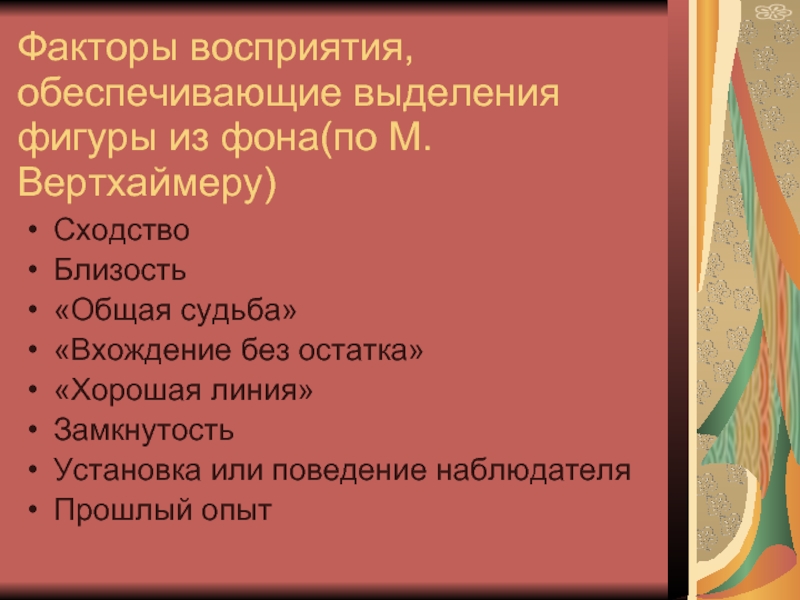 Факторы восприятия, обеспечивающие выделения фигуры из фона(по М. Вертхаймеру)

• Сходство
• Близость
• «Общая судьба»
• «Вхождение без остатка»
• «Хорошая линия»
• Замкнутость
• Установка или поведение наблюдателя
• Прошлый опыт